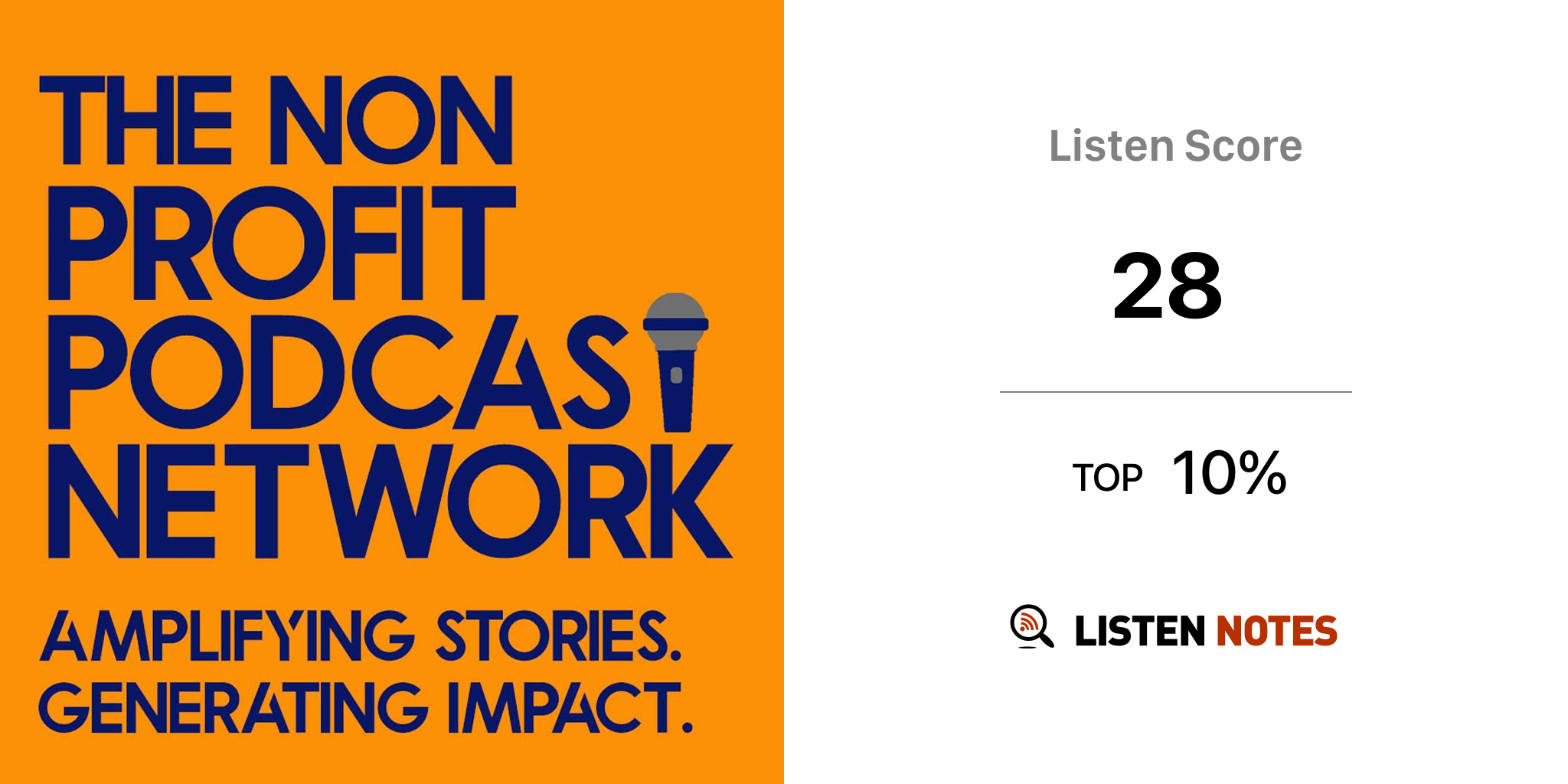 THE NON PROFIT PODCAST NETWORK

AMPLIFYING STORIES. GENERATING IMPACT.

Listen Score

28

TOP 10%

LISTEN NOTES